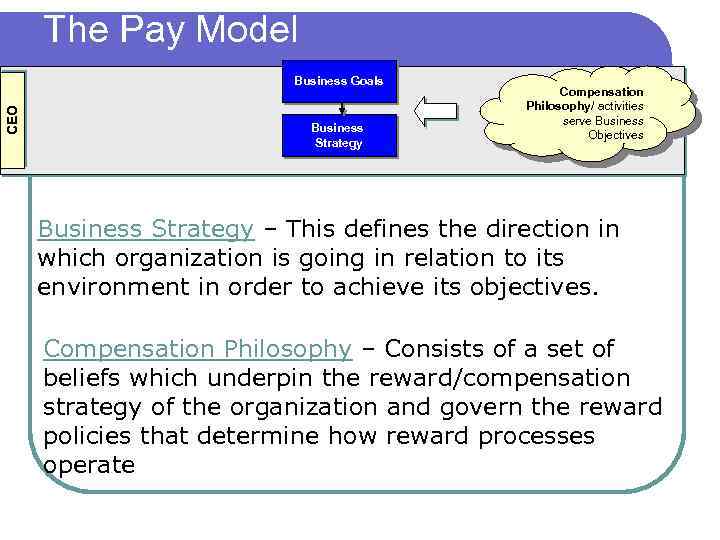 The Pay Model

CEO

Business Goals

Business Strategy

Compensation Philosophy/ activities serve Business Objectives

Business Strategy – This defines the direction in which organization is going in relation to its environment in order to achieve its objectives.

Compensation Philosophy – Consists of a set of beliefs which underpin the reward/compensation strategy of the organization and govern the reward policies that determine how reward processes operate